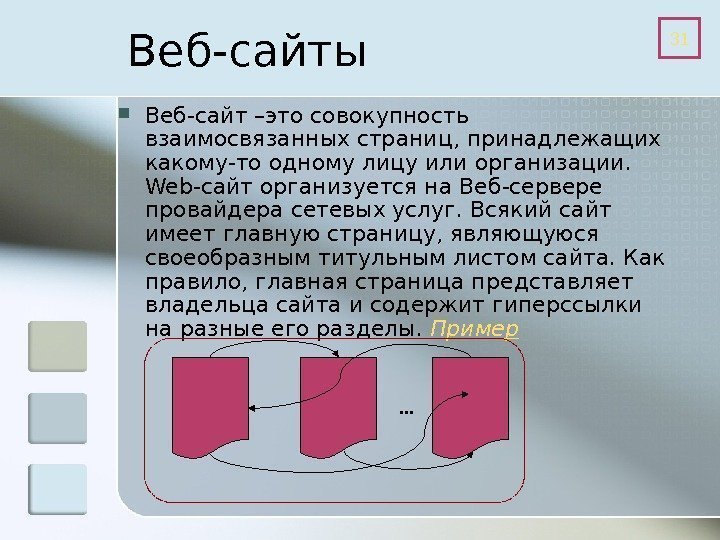 Веб-сайты

31

Веб-сайт –это совокупность взаимосвязанных страниц, принадлежащих какому-то одному лицу или организации. Web-сайт организуется на Веб-сервере провайдера сетевых услуг. Всякий сайт имеет главную страницу, являющуюся своеобразным титульным листом сайта. Как правило, главная страница представляет владельца сайта и содержит гиперссылки на разные его разделы. Пример

...